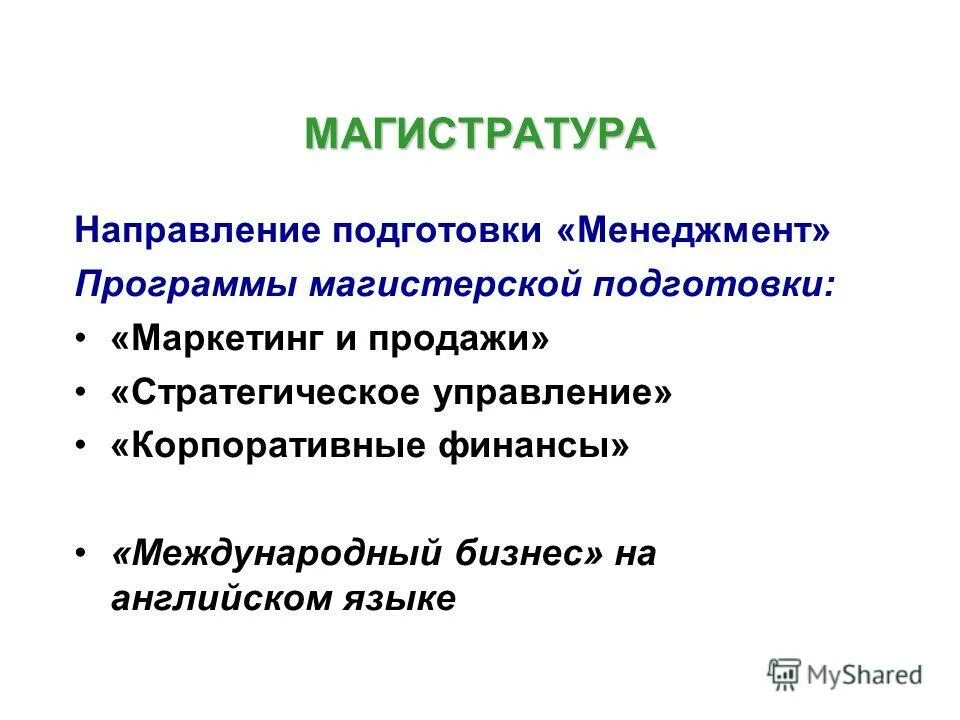 МАГИСТРАТУРА

Направление подготовки «Менеджмент»

Программы магистерской подготовки:

• «Маркетинг и продажи»
• «Стратегическое управление»
• «Корпоративные финансы»

• «Международный бизнес» на английском языке

MyShared